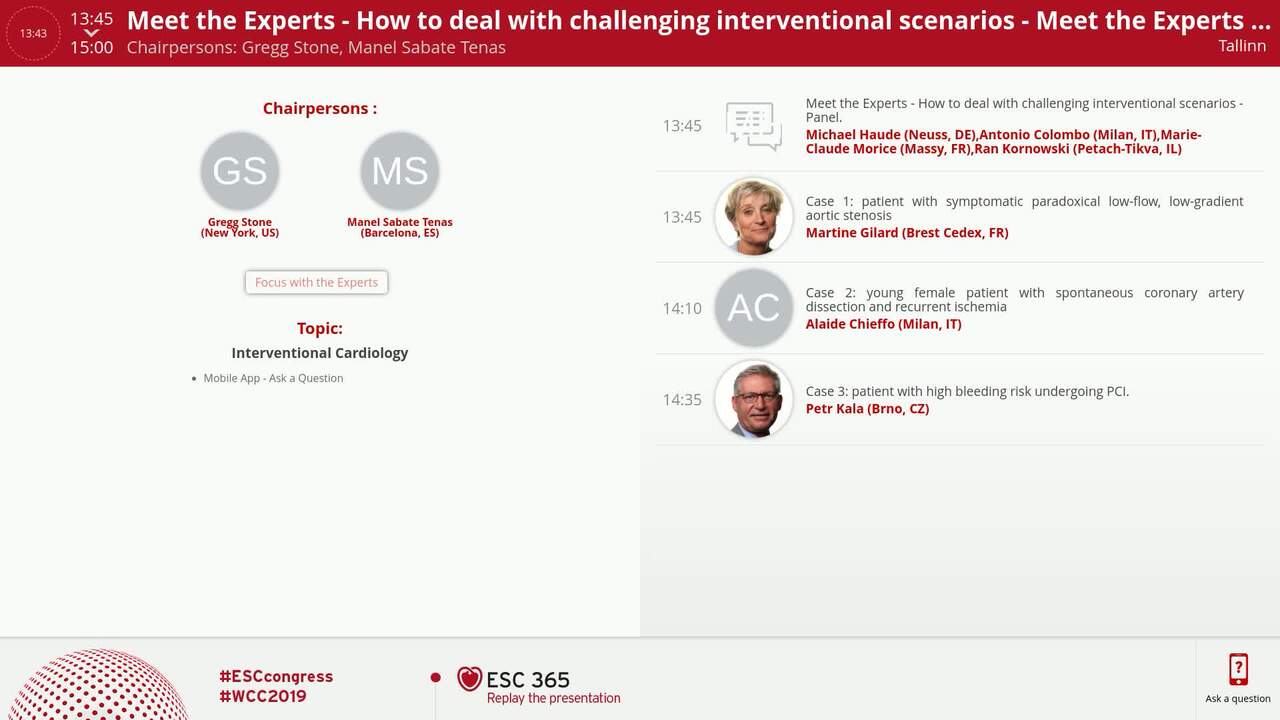 13:43

13:45
15:00

Meet the Experts - How to deal with challenging interventional scenarios - Meet the Experts ...
Chairpersons: Gregg Stone, Manel Sabate Tenas
Tallinn

Chairpersons :

GS
Gregg Stone (New York, US)

MS
Manel Sabate Tenas (Barcelona, ES)

Focus with the Experts

Topic:
Interventional Cardiology

• Mobile App - Ask a Question

13:45 Meet the Experts - How to deal with challenging interventional scenarios - Panel.
Michael Haude (Neuss, DE),Antonio Colombo (Milan, IT),Marie-Claude Morice (Massy, FR),Ran Kornowski (Petach-Tikva, IL)

13:45 Case 1: patient with symptomatic paradoxical low-flow, low-gradient aortic stenosis
Martine Gilard (Brest Cedex, FR)

14:10 AC Case 2: young female patient with spontaneous coronary artery dissection and recurrent ischemia
Alaide Chieffo (Milan, IT)

14:35 Case 3: patient with high bleeding risk undergoing PCI.
Petr Kala (Brno, CZ)

#ESCcongress
#WCC2019

ESC 365
Replay the presentation

Ask a question